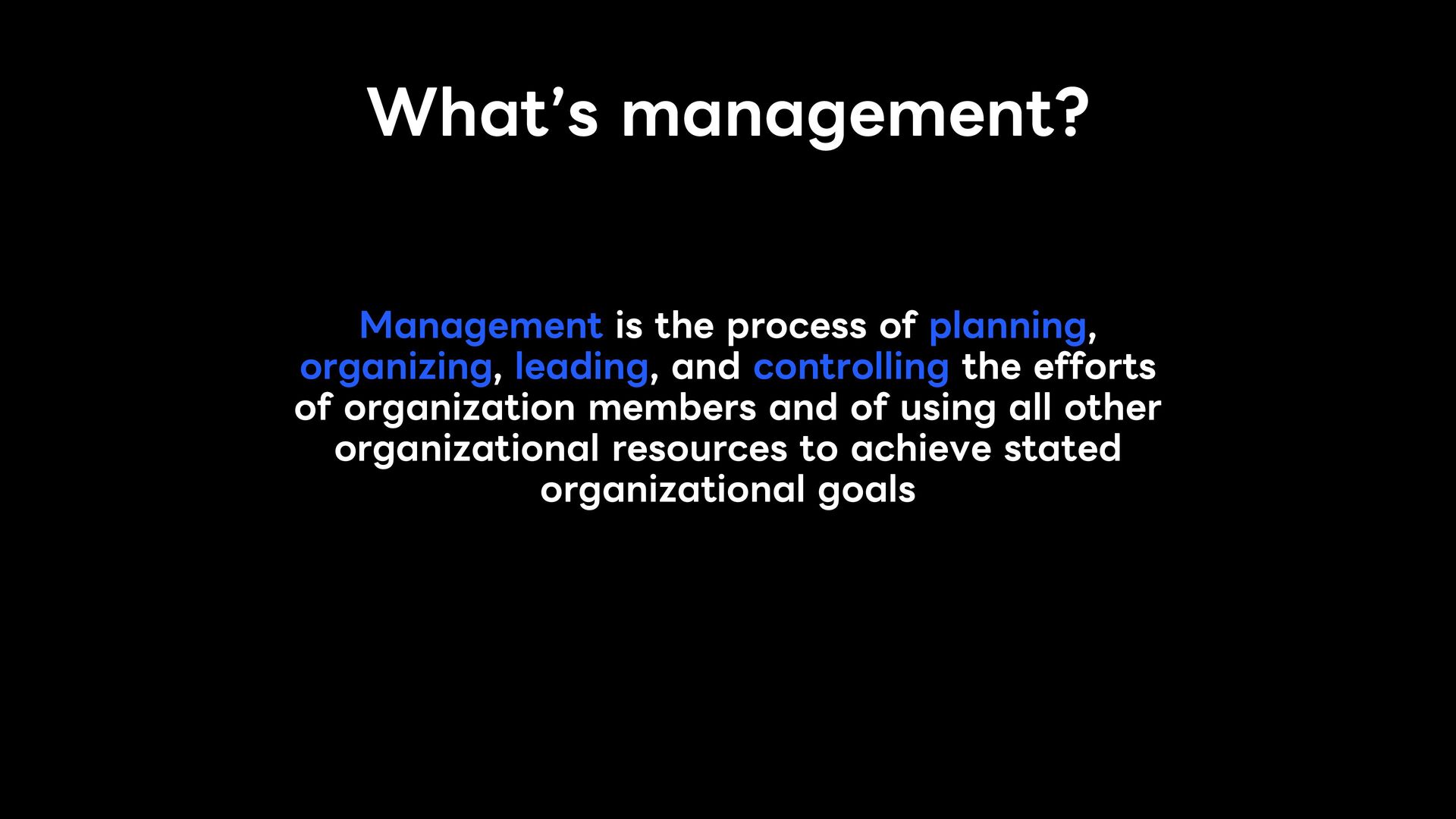 What’s management?

Management is the process of planning, organizing, leading, and controlling the efforts of organization members and of using all other organizational resources to achieve stated organizational goals